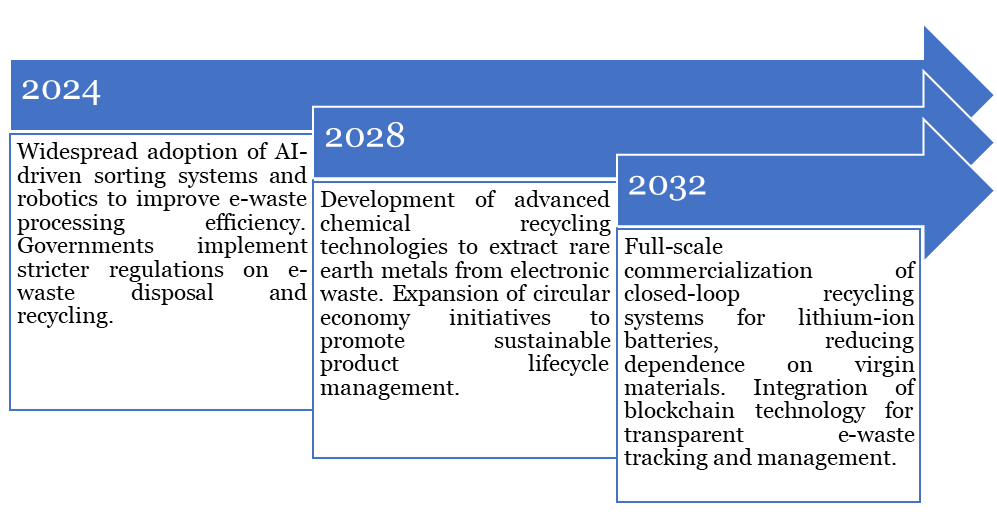 2024

Widespread adoption of AI-driven sorting systems and robotics to improve e-waste processing efficiency. Governments implement stricter regulations on e-waste disposal and recycling.

2028

Development of advanced chemical recycling technologies to extract rare earth metals from electronic waste. Expansion of circular economy initiatives to promote sustainable product lifecycle management.

2032

Full-scale commercialization of closed-loop recycling systems for lithium-ion batteries, reducing dependence on virgin materials. Integration of blockchain technology for transparent e-waste tracking and management.